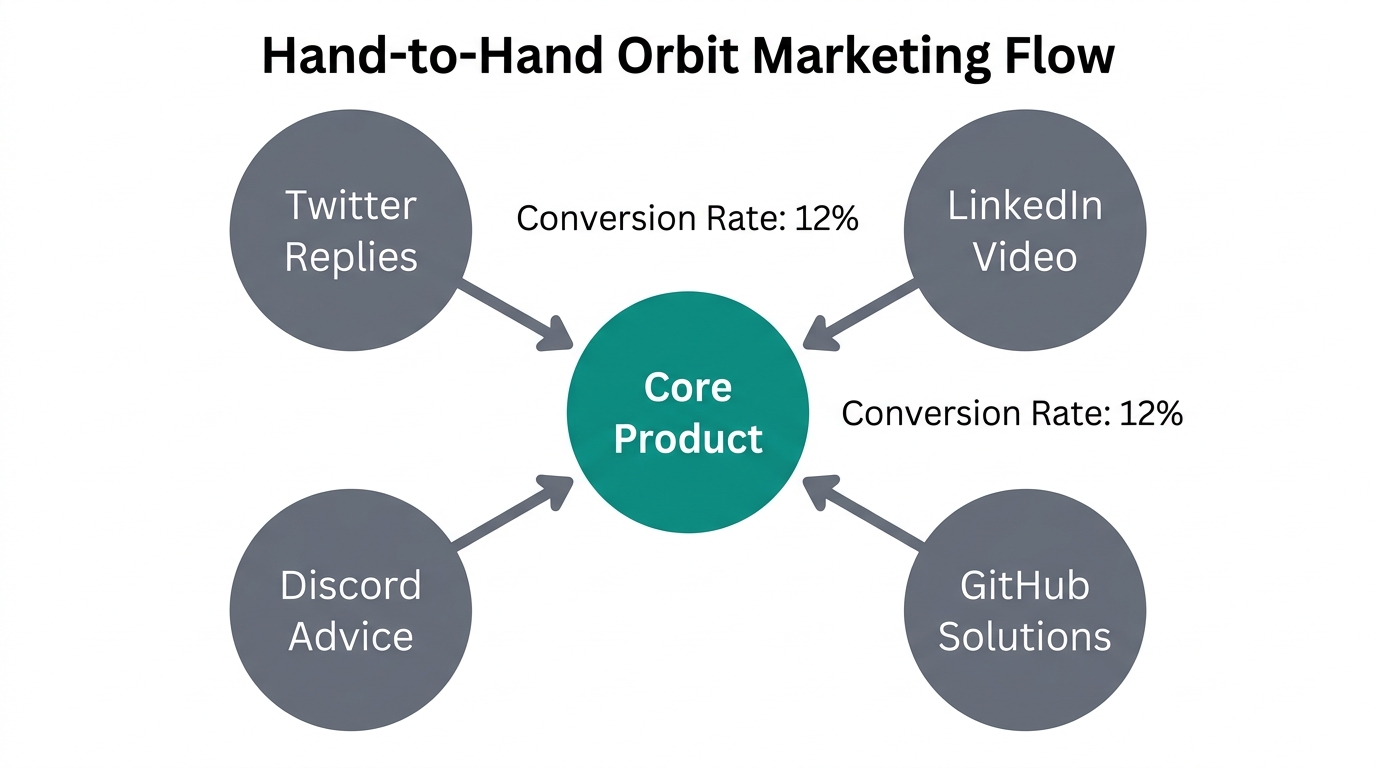 Hand-to-Hand Orbit Marketing Flow

Twitter Replies

Conversion Rate: 12%

LinkedIn Video

Core Product

Conversion Rate: 12%

Discord Advice

GitHub Solutions